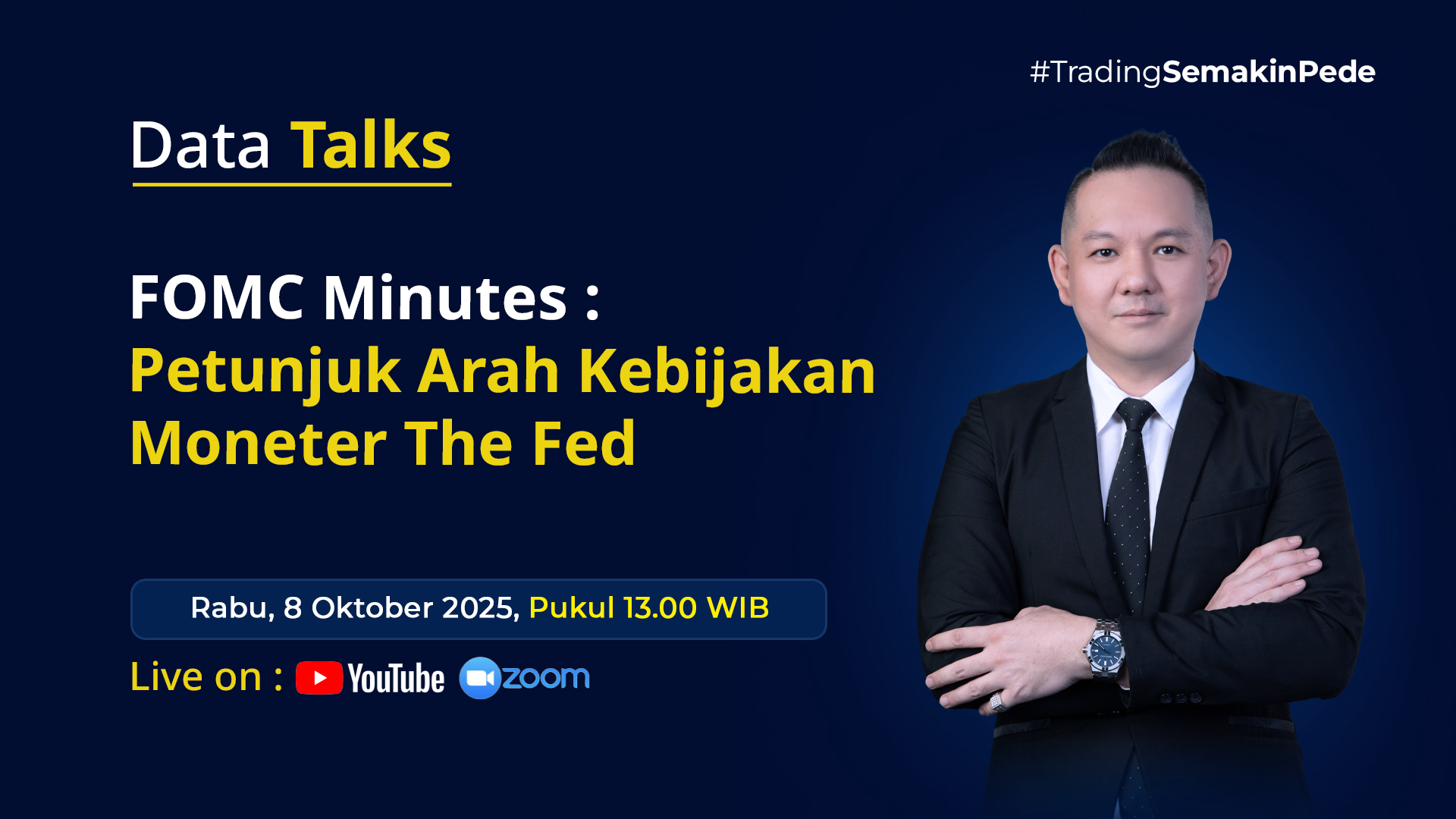 #TradingSemakinPede

Data Talks

FOMC Minutes :
Petunjuk Arah Kebijakan Moneter The Fed

Rabu, 8 Oktober 2025, Pukul 13.00 WIB

Live on : YouTube zoom